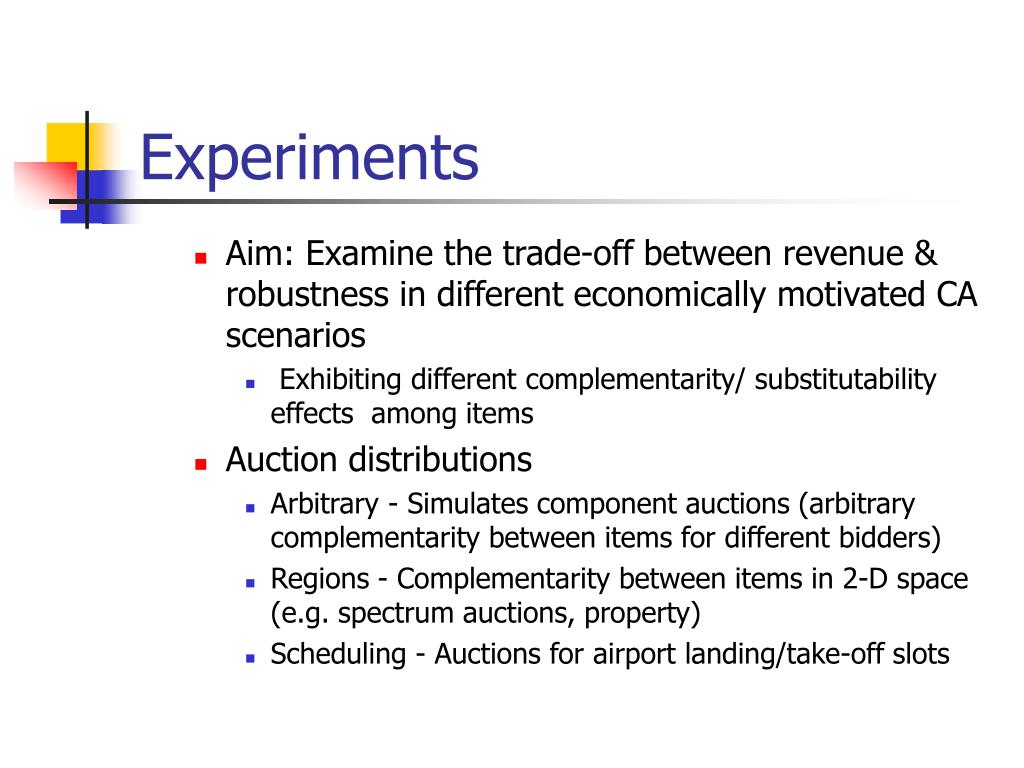 Experiments

Aim: Examine the trade-off between revenue & robustness in different economically motivated CA scenarios

Exhibiting different complementarity/ substitutability effects among items

Auction distributions

Arbitrary - Simulates component auctions (arbitrary complementarity between items for different bidders)

Regions - Complementarity between items in 2-D space (e.g. spectrum auctions, property)

Scheduling - Auctions for airport landing/take-off slots